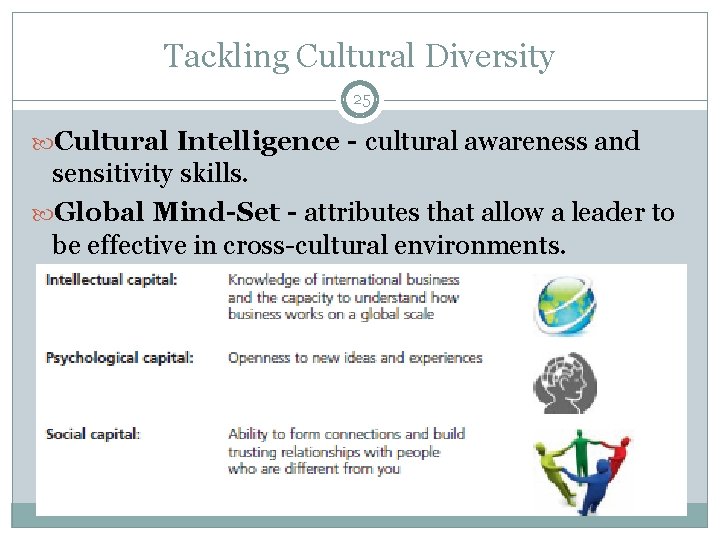 Tackling Cultural Diversity

25

Cultural Intelligence - cultural awareness and sensitivity skills.

Global Mind-Set - attributes that allow a leader to be effective in cross-cultural environments.

| | |
|---|---|
| Intellectual capital: | Knowledge of international business and the capacity to understand how business works on a global scale |
| Psychological capital: | Openness to new ideas and experiences |
| Social capital: | Ability to form connections and build trusting relationships with people who are different from you |